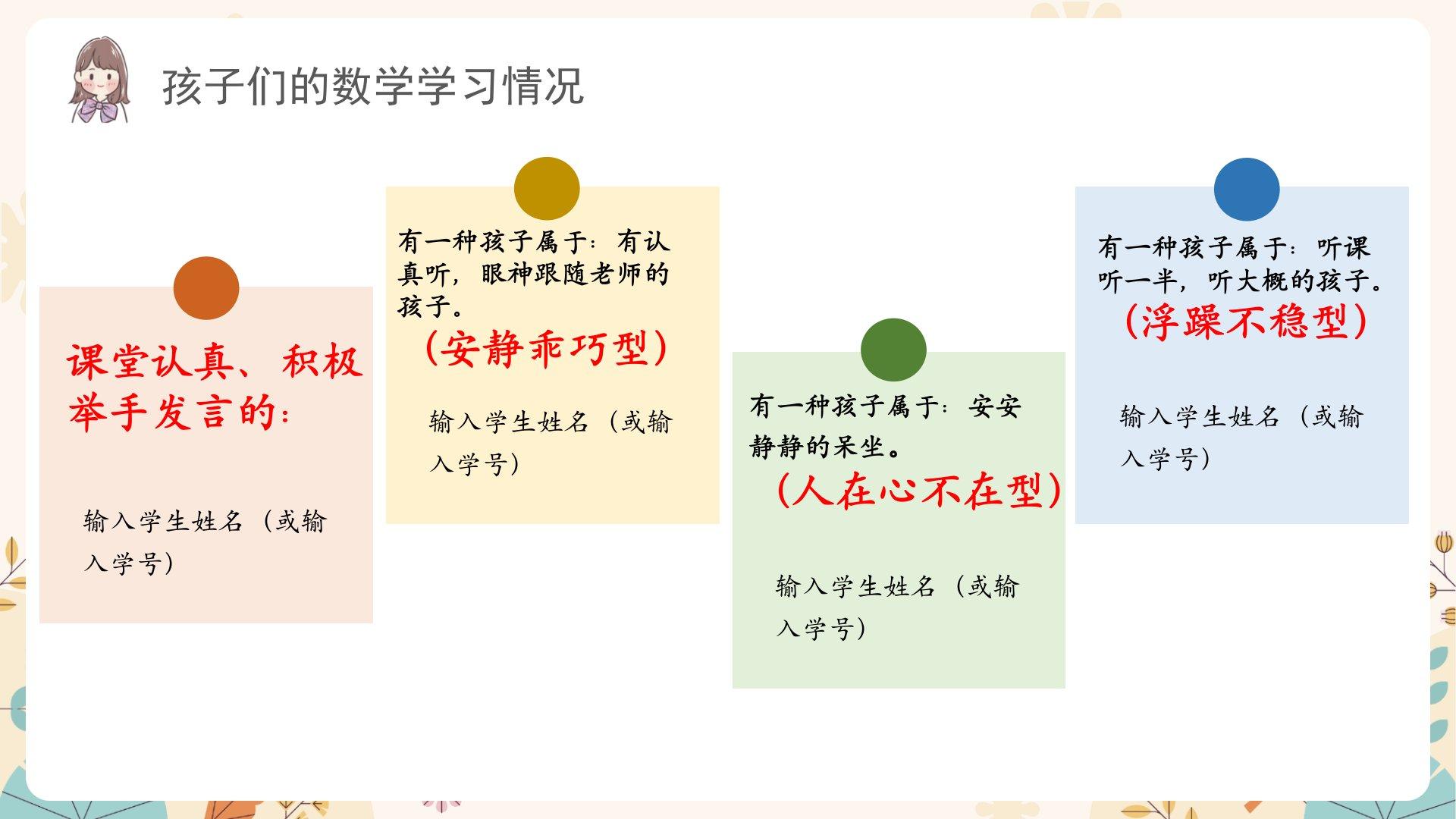 孩子们的数学学习情况

课堂认真、积极举手发言的：

输入学生姓名（或输入学号）

有一种孩子属于：有认真听，眼神跟随老师的孩子。
（安静乖巧型）

输入学生姓名（或输入学号）

有一种孩子属于：安安静静的呆坐。
（人在心不在型）

输入学生姓名（或输入学号）

有一种孩子属于：听课听一半，听大概的孩子。
（浮躁不稳型）

输入学生姓名（或输入学号）